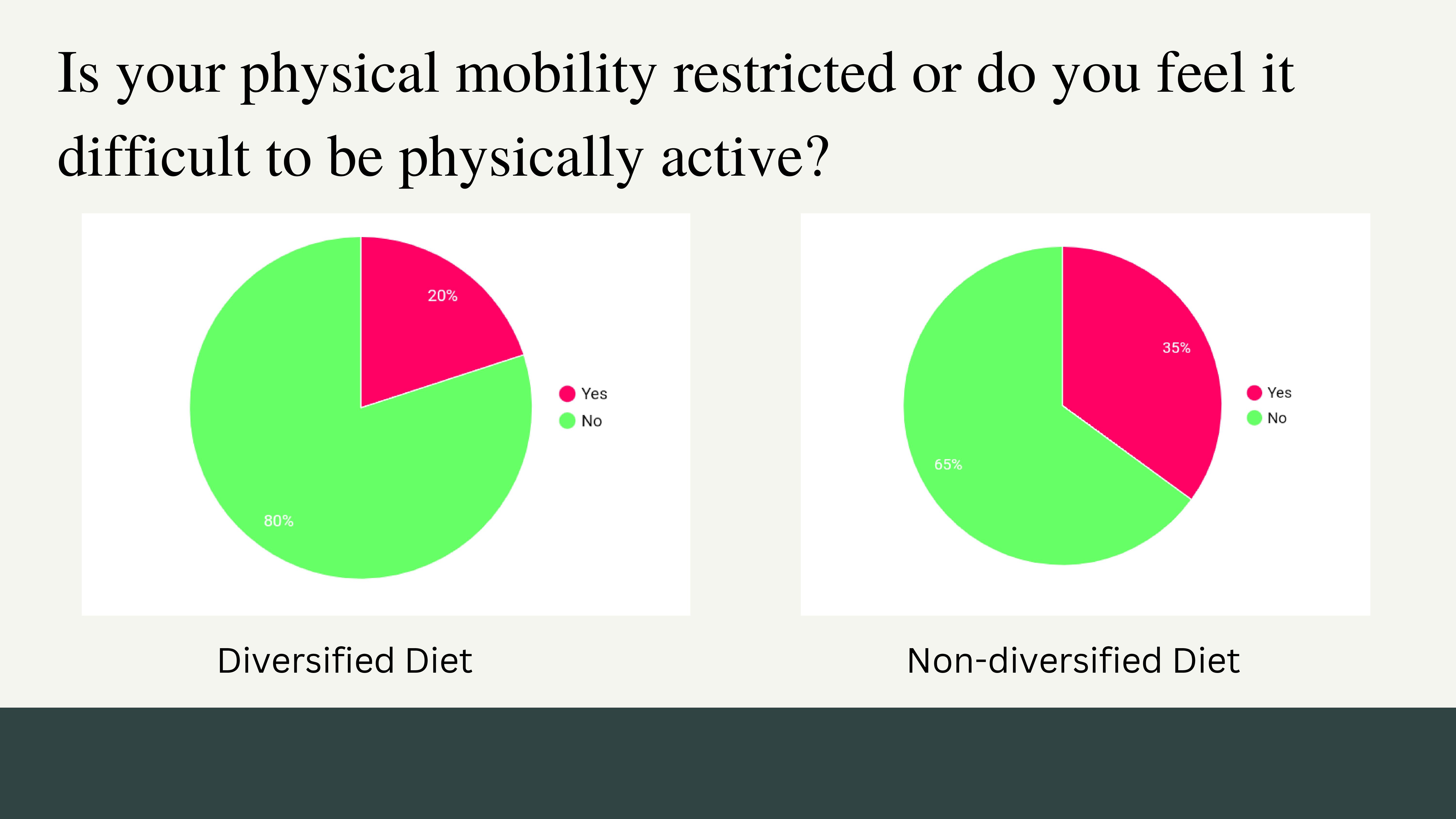 Is your physical mobility restricted or do you feel it difficult to be physically active?

20%
80%
Yes
No

Diversified Diet

35%
65%
Yes
No

Non-diversified Diet